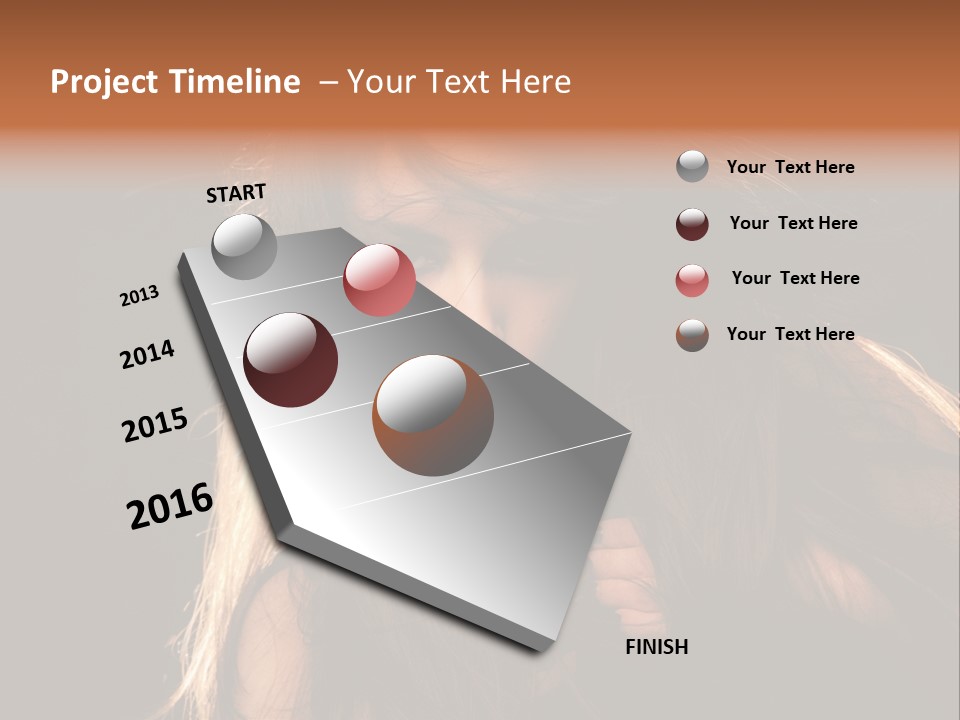 Project Timeline – Your Text Here

START

2013

2014

2015

2016

FINISH

Your Text Here

Your Text Here

Your Text Here

Your Text Here